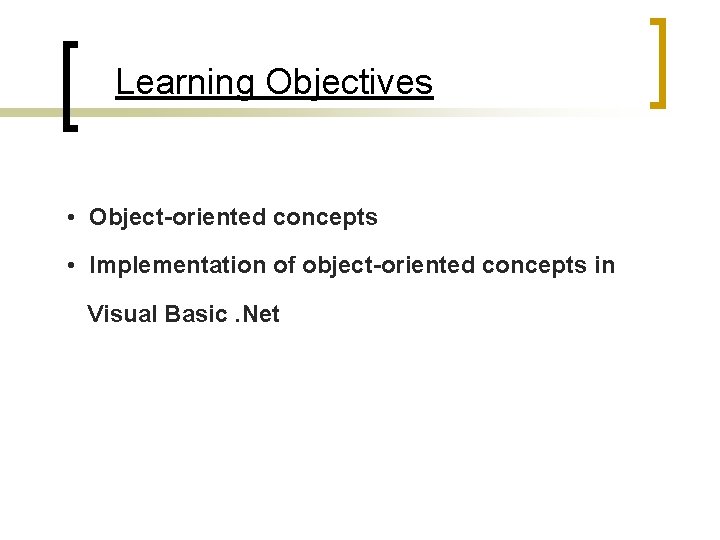 Learning Objectives

• Object-oriented concepts
• Implementation of object-oriented concepts in Visual Basic .Net